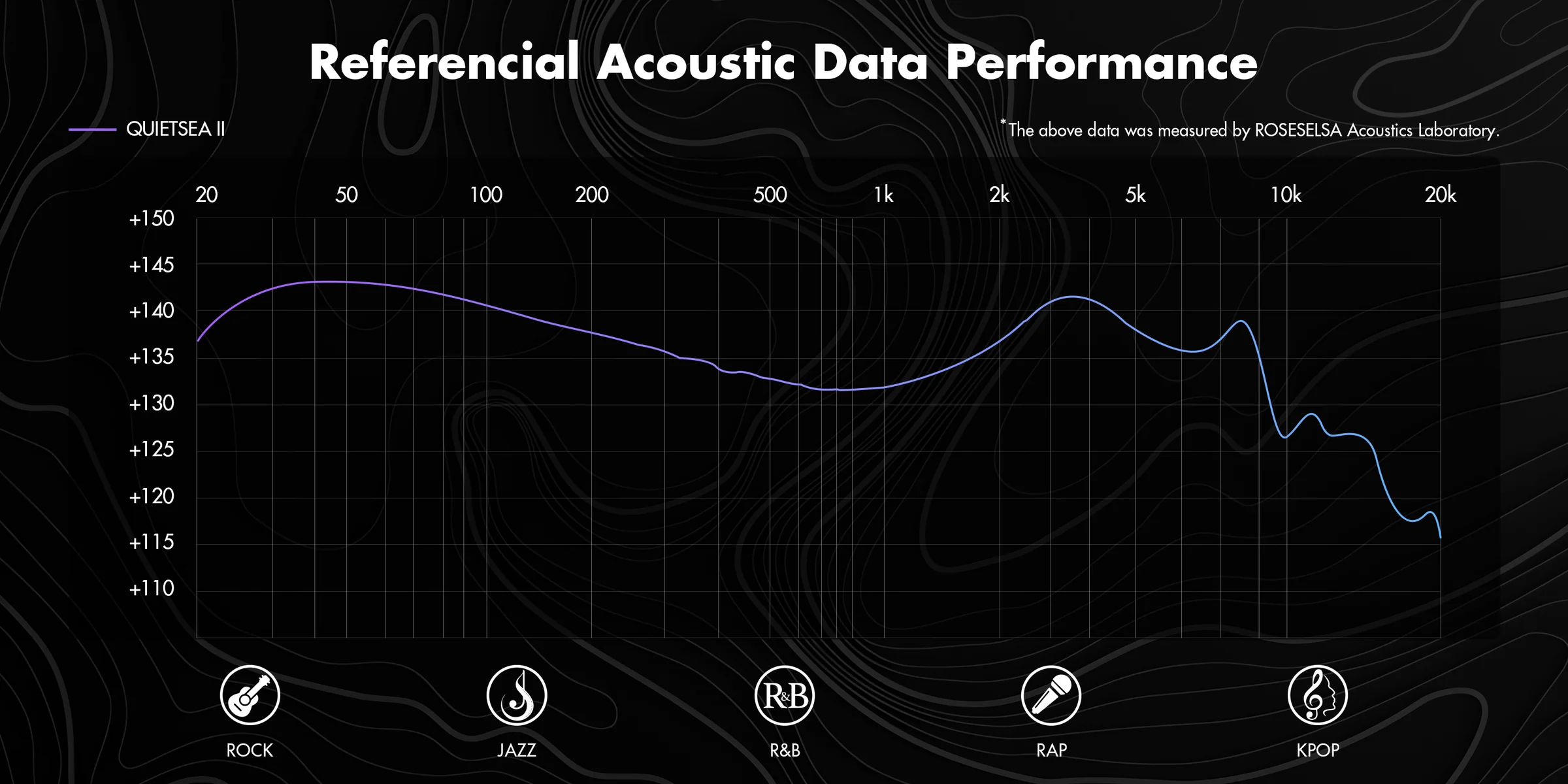 Referencial Acoustic Data Performance

QUIETSEA II

*The above data was measured by ROSESELSA Acoustics Laboratory.

20 50 100 200 500 1k 2k 5k 10k 20k

+150
+145
+140
+135
+130
+125
+120
+115
+110

R&B

ROCK JAZZ R&B RAP KPOP